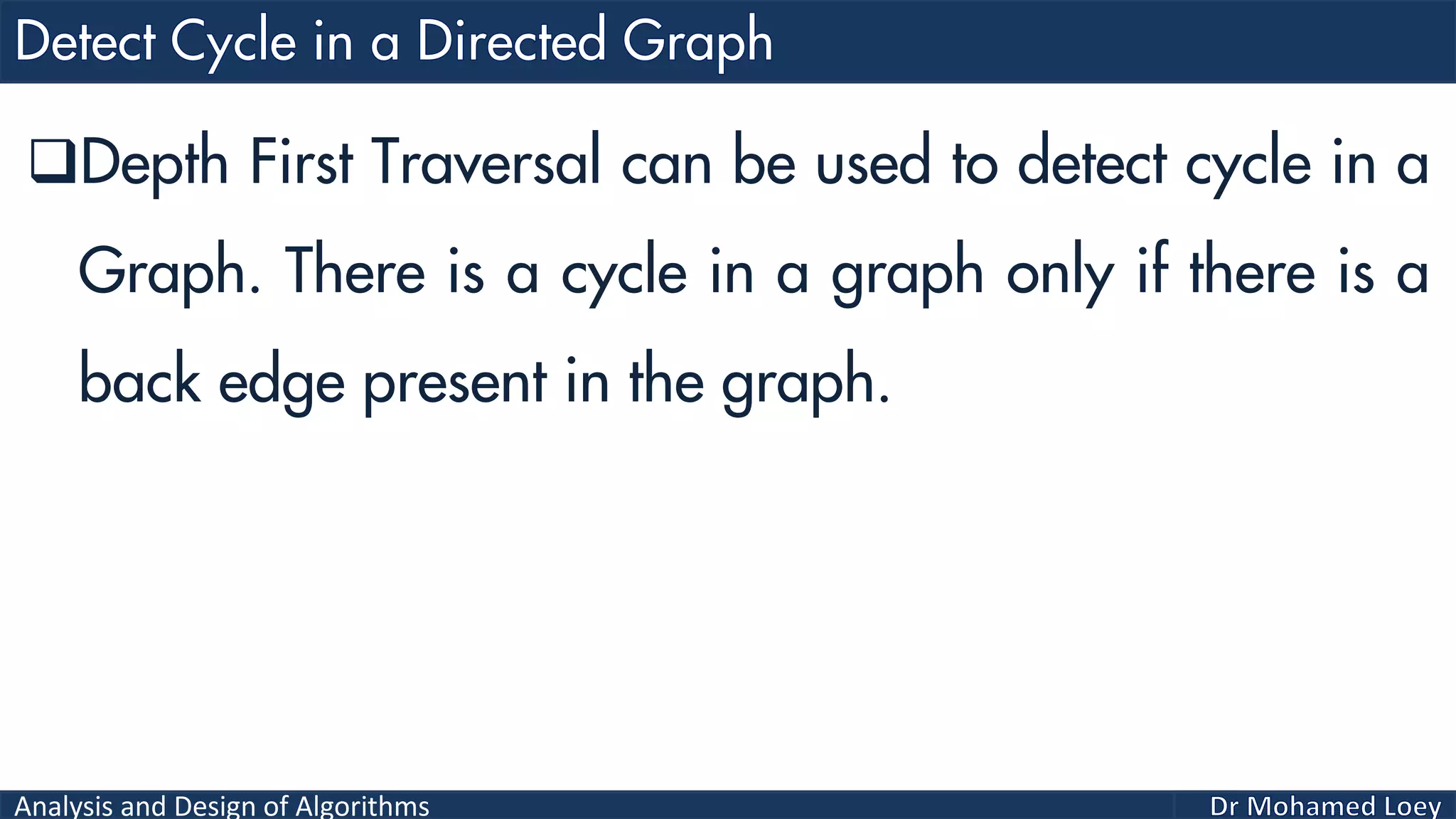 Detect Cycle in a Directed Graph

❑Depth First Traversal can be used to detect cycle in a Graph. There is a cycle in a graph only if there is a back edge present in the graph.

Analysis and Design of Algorithms

Dr Mohamed Loey